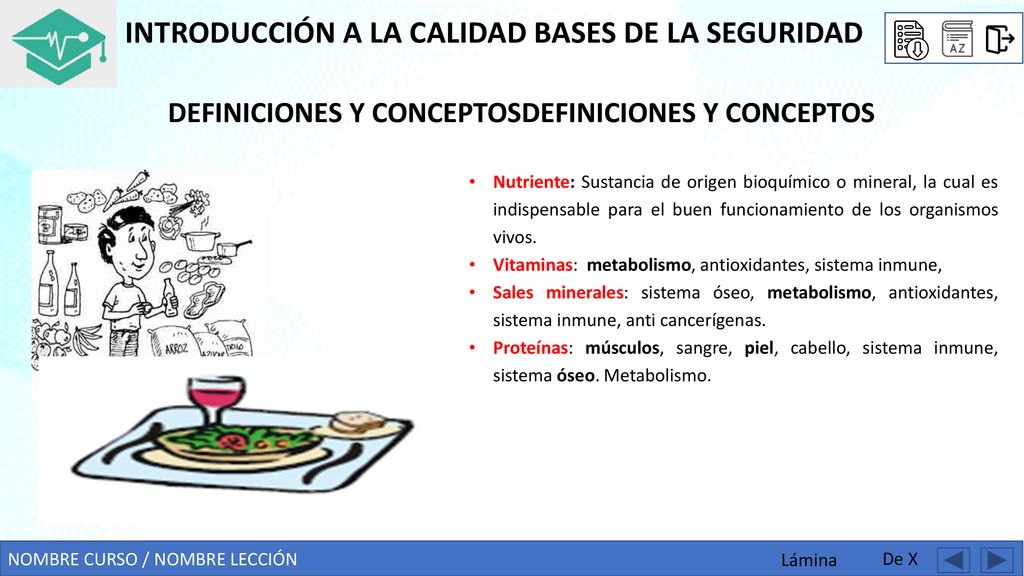 INTRODUCCIÓN A LA CALIDAD BASES DE LA SEGURIDAD

AZ

DEFINICIONES Y CONCEPTOSDEFINICIONES Y CONCEPTOS

ARROZ

TRIGO

• Nutriente: Sustancia de origen bioquímico o mineral, la cual es indispensable para el buen funcionamiento de los organismos vivos.
• Vitaminas: metabolismo, antioxidantes, sistema inmune,
• Sales minerales: sistema óseo, metabolismo, antioxidantes, sistema inmune, anti cancerígenas.
• Proteínas: músculos, sangre, piel, cabello, sistema inmune, sistema óseo. Metabolismo.

NOMBRE CURSO / NOMBRE LECCIÓN

Lámina

De X